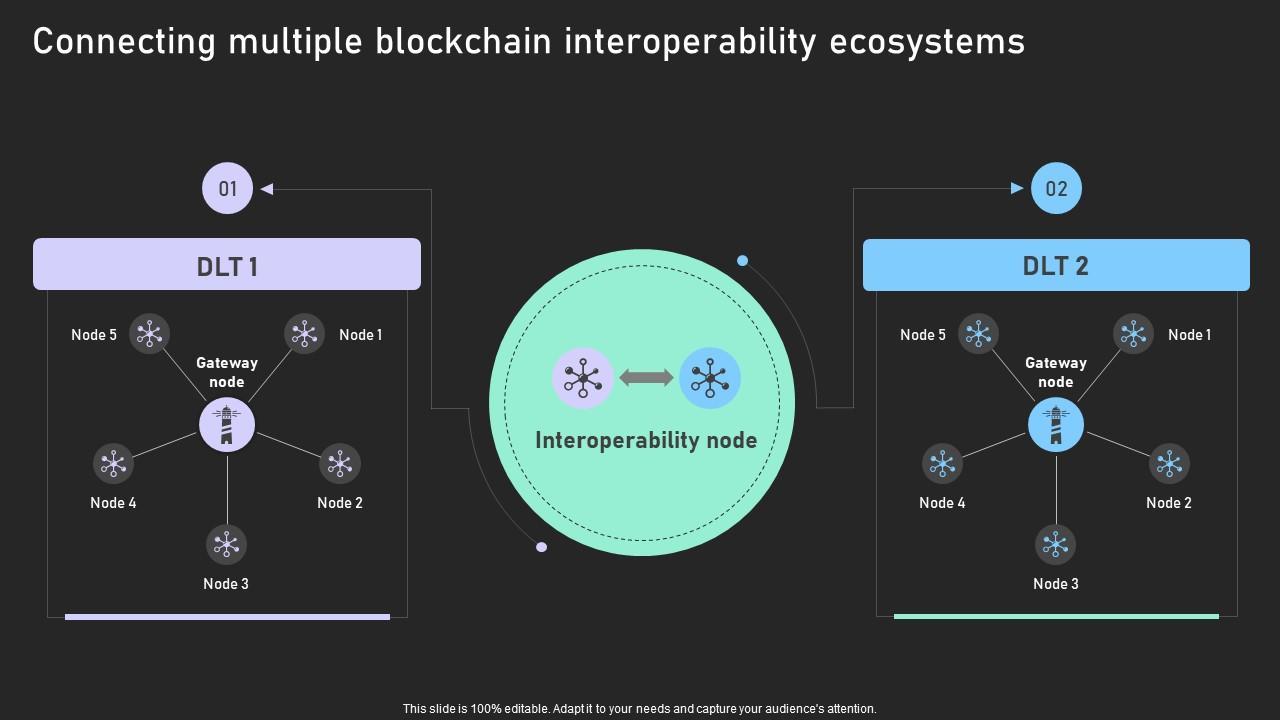 Connecting multiple blockchain interoperability ecosystems

01

DLT 1

Node 5

Node 1

Gateway node

Node 4

Node 2

Node 3

Interoperability node

02

DLT 2

Node 5

Node 1

Gateway node

Node 4

Node 2

Node 3

This slide is 100% editable. Adapt it to your needs and capture your audience's attention.